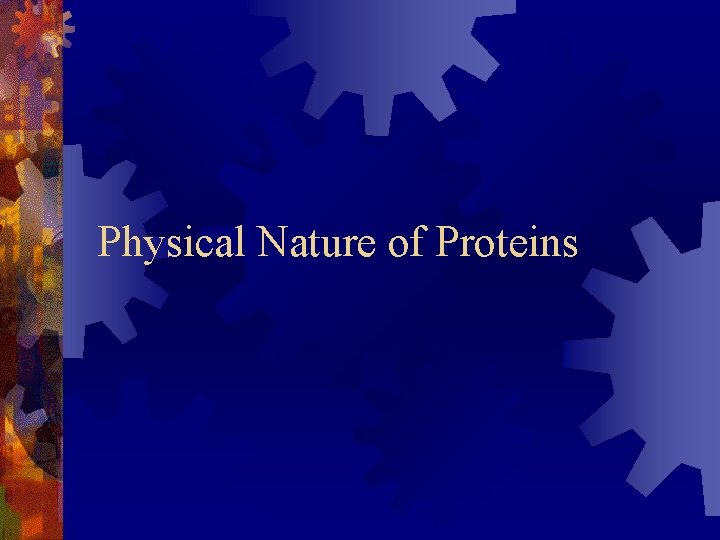 Physical Nature of Proteins